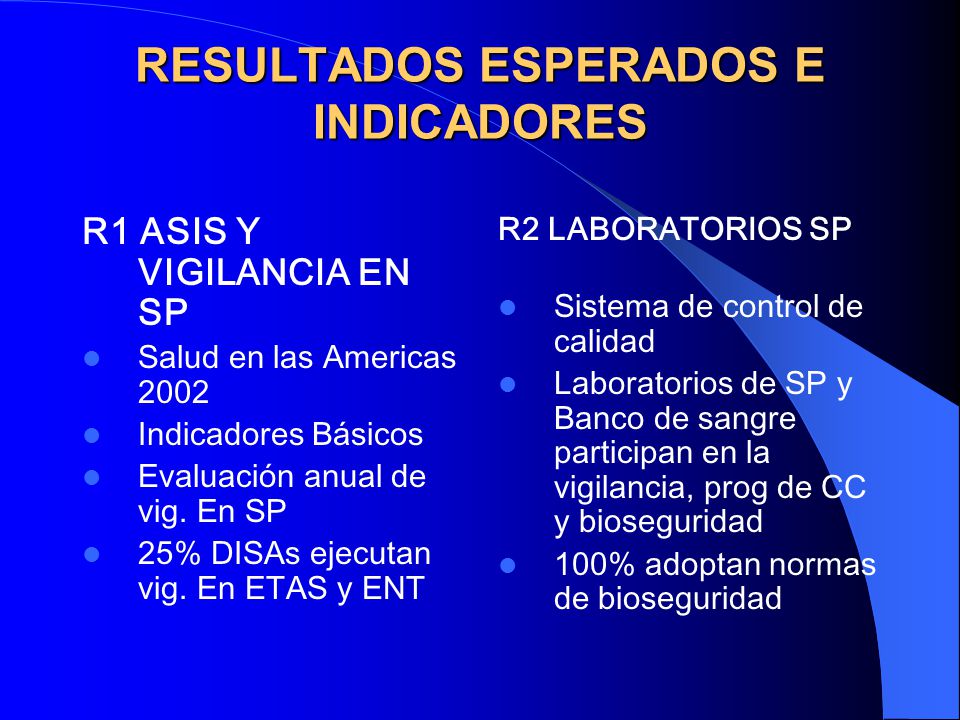 RESULTADOS ESPERADOS E INDICADORES

R1 ASIS Y VIGILANCIA EN SP

- Salud en las Americas 2002
- Indicadores Básicos
- Evaluación anual de vig. En SP
- 25% DISAs ejecutan vig. En ETAS y ENT

R2 LABORATORIOS SP

- Sistema de control de calidad
- Laboratorios de SP y Banco de sangre participan en la vigilancia, prog de CC y bioseguridad
- 100% adoptan normas de bioseguridad